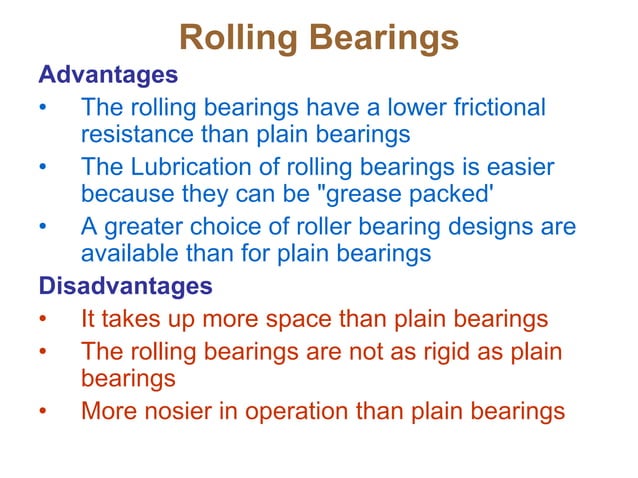 Rolling Bearings

Advantages

• The rolling bearings have a lower frictional resistance than plain bearings
• The Lubrication of rolling bearings is easier because they can be "grease packed'
• A greater choice of roller bearing designs are available than for plain bearings

Disadvantages

• It takes up more space than plain bearings
• The rolling bearings are not as rigid as plain bearings
• More nosier in operation than plain bearings